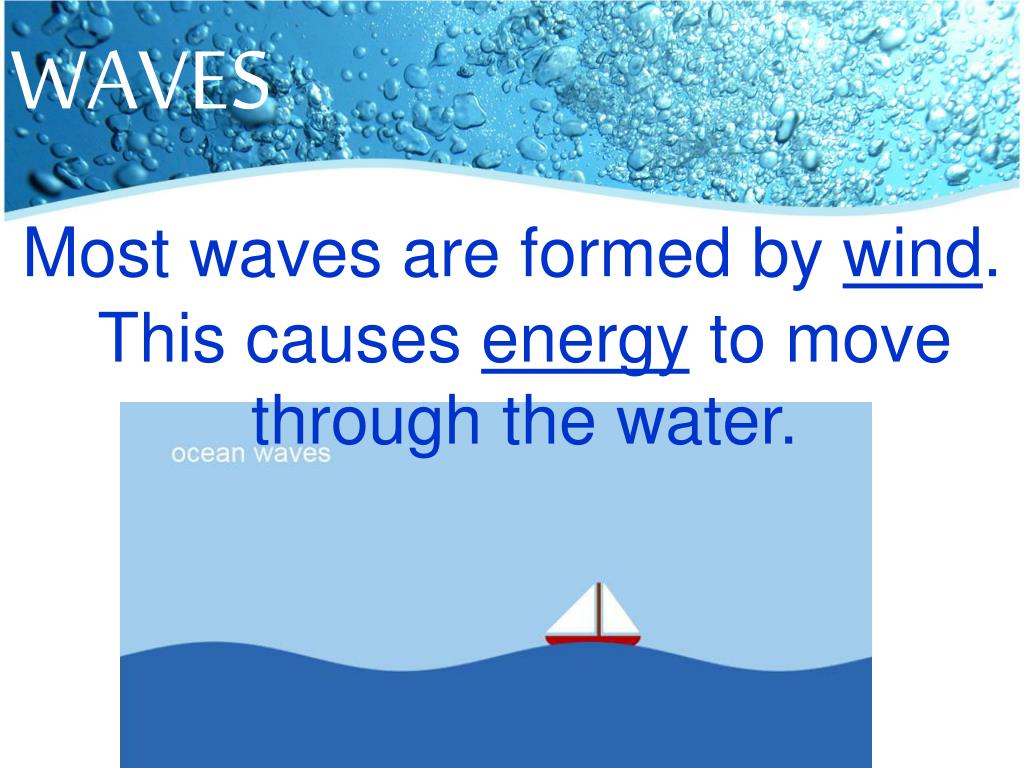 WAVES

Most waves are formed by wind. This causes energy to move through the water.

ocean waves